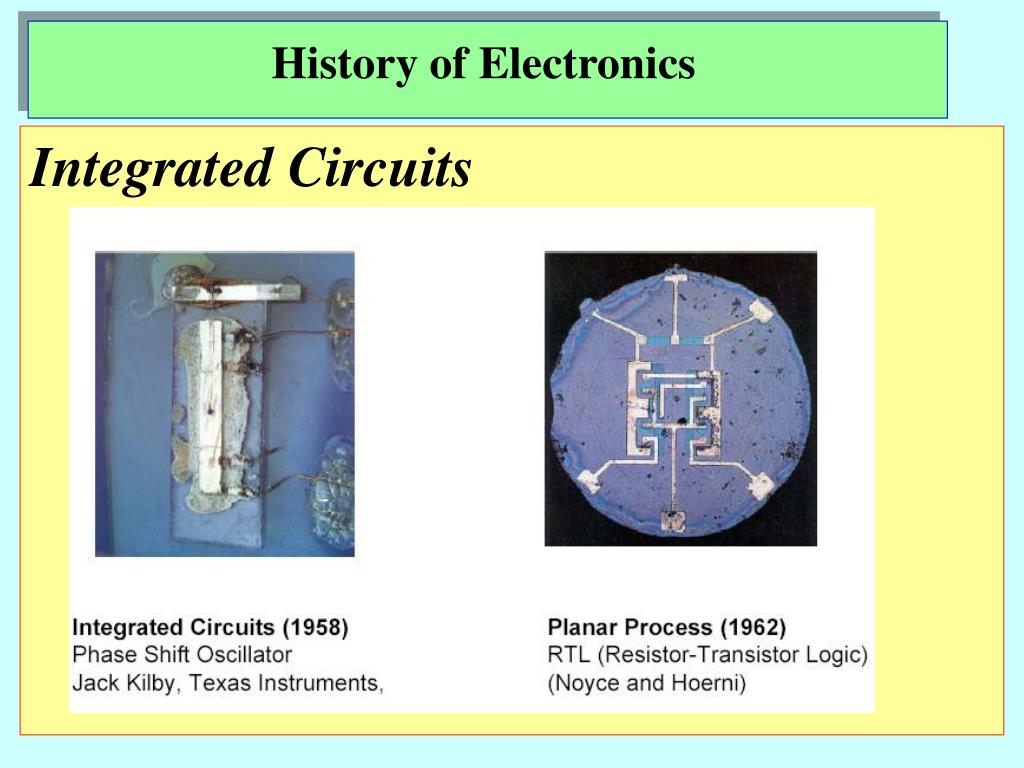 History of Electronics

Integrated Circuits

Integrated Circuits (1958)
Phase Shift Oscillator
Jack Kilby, Texas Instruments,

Planar Process (1962)
RTL (Resistor-Transistor Logic)
(Noyce and Hoerni)